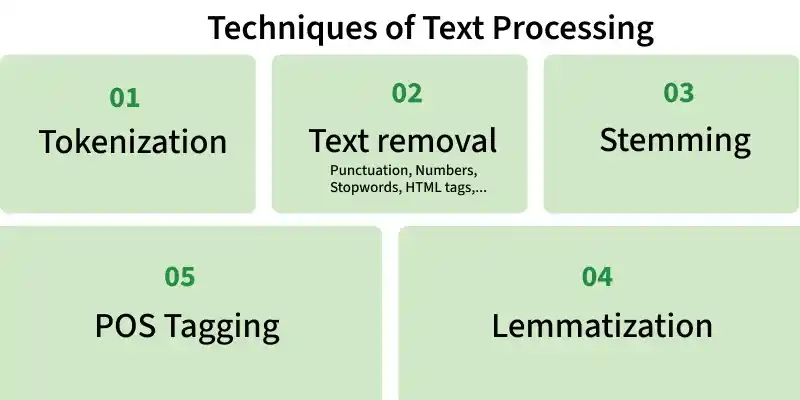 Techniques of Text Processing

01
Tokenization

02
Text removal
Punctuation, Numbers, Stopwords, HTML tags,...

03
Stemming

05
POS Tagging

04
Lemmatization